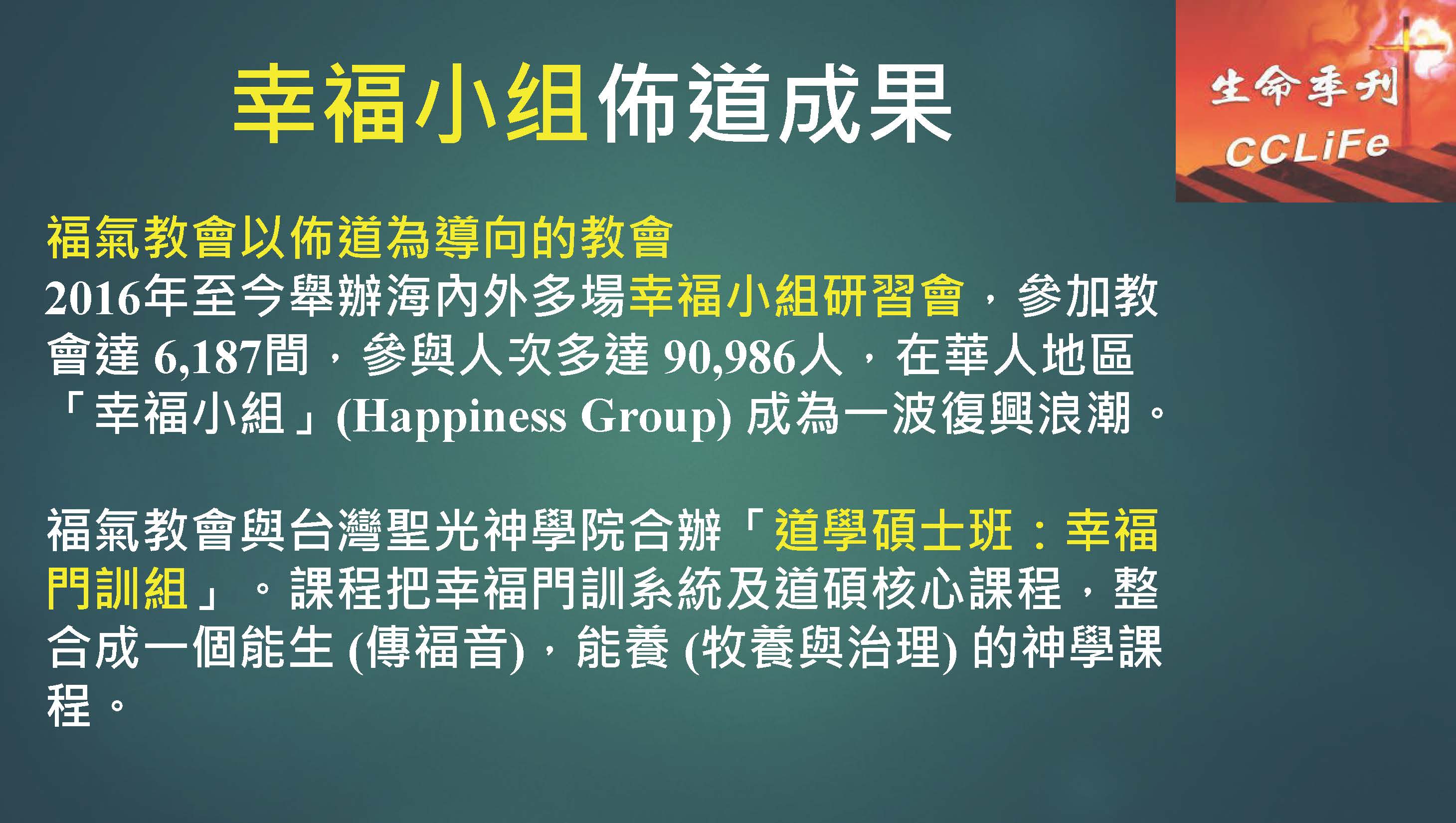 幸福小組佈道成果

生命季刊
CCLiFe

福氣教會以佈道為導向的教會
2016年至今舉辦海內外多場幸福小組研習會，參加教會達 6,187間，參與人次多達 90,986人，在華人地區「幸福小組」(Happiness Group) 成為一波復興浪潮。

福氣教會與台灣聖光神學院合辦「道學碩士班：幸福門訓組」。課程把幸福門訓系統及道碩核心課程，整合成一個能生 (傳福音)，能養 (牧養與治理) 的神學課程。